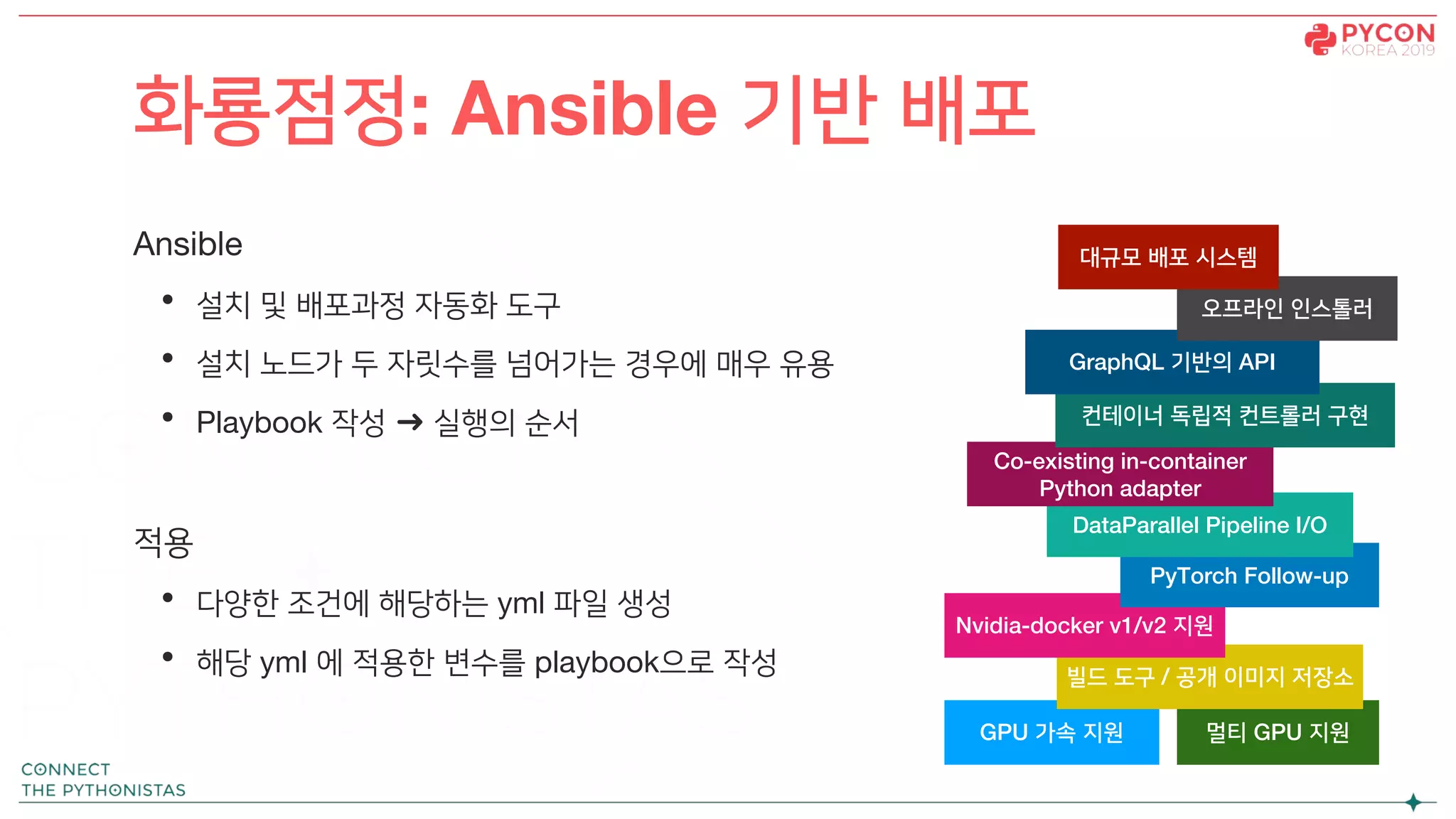 PYCON
KOREA 2019

화룡점정: Ansible 기반 배포

Ansible

• 설치 및 배포과정 자동화 도구
• 설치 노드가 두 자릿수를 넘어가는 경우에 매우 유용
• Playbook 작성 → 실행의 순서

적용

• 다양한 조건에 해당하는 yml 파일 생성
• 해당 yml 에 적용한 변수를 playbook으로 작성

대규모 배포 시스템
오프라인 인스톨러
GraphQL 기반의 API
컨테이너 독립적 컨트롤러 구현
Co-existing in-container Python adapter
DataParallel Pipeline I/O
PyTorch Follow-up
Nvidia-docker v1/v2 지원
빌드 도구 / 공개 이미지 저장소
GPU 가속 지원
멀티 GPU 지원

CONNECT
THE PYTHONISTAS